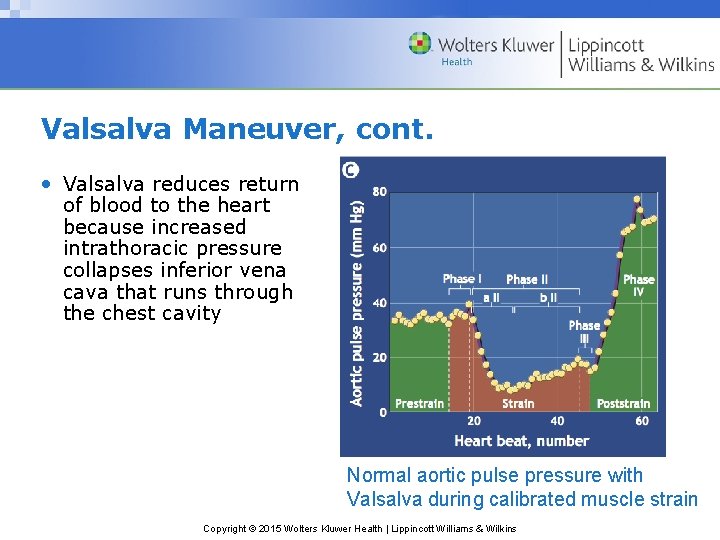 Wolters Kluwer Health | Lippincott Williams & Wilkins

Valsalva Maneuver, cont.

• Valsalva reduces return of blood to the heart because increased intrathoracic pressure collapses inferior vena cava that runs through the chest cavity

C

Aortic pulse pressure (mm Hg)

80
60
40
20
0

Phase I
Phase II
a II
b II
Phase III
Phase IV

Prestrain
Strain
Poststrain

20
40
60

Heart beat, number

Normal aortic pulse pressure with Valsalva during calibrated muscle strain

Copyright © 2015 Wolters Kluwer Health | Lippincott Williams & Wilkins